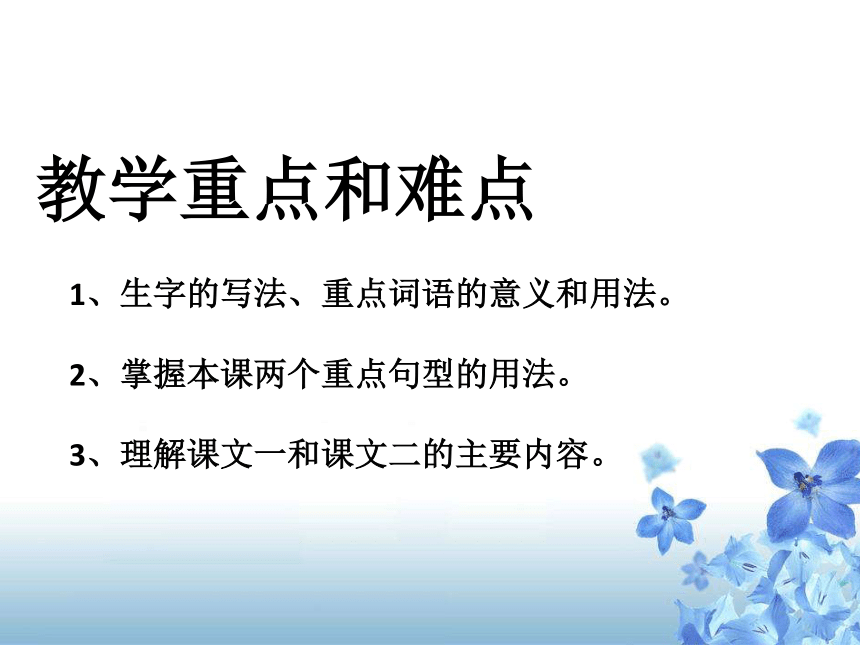 教学重点和难点

1、生字的写法、重点词语的意义和用法。

2、掌握本课两个重点句型的用法。

3、理解课文一和课文二的主要内容。